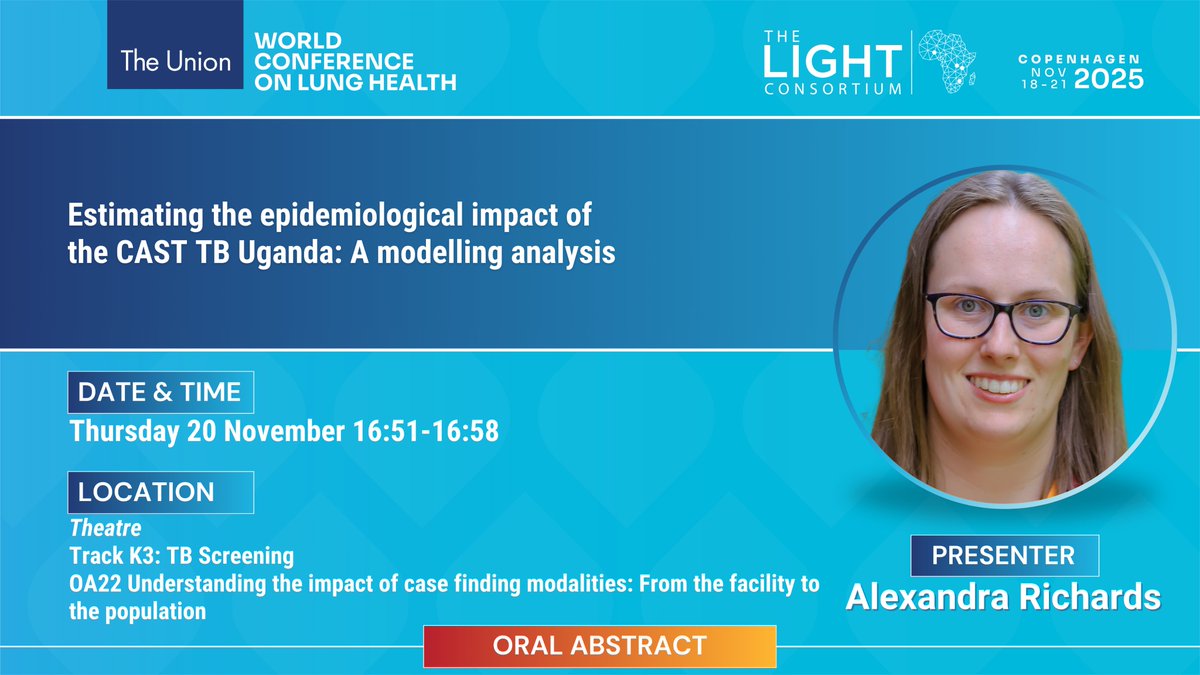 The Union WORLD CONFERENCE ON LUNG HEALTH

THE LIGHT CONSORTIUM

COPENHAGEN NOV 18-21 2025

Estimating the epidemiological impact of the CAST TB Uganda: A modelling analysis

DATE & TIME
Thursday 20 November 16:51-16:58

LOCATION
Theatre
Track K3: TB Screening
OA22 Understanding the impact of case finding modalities: From the facility to the population

PRESENTER
Alexandra Richards

ORAL ABSTRACT